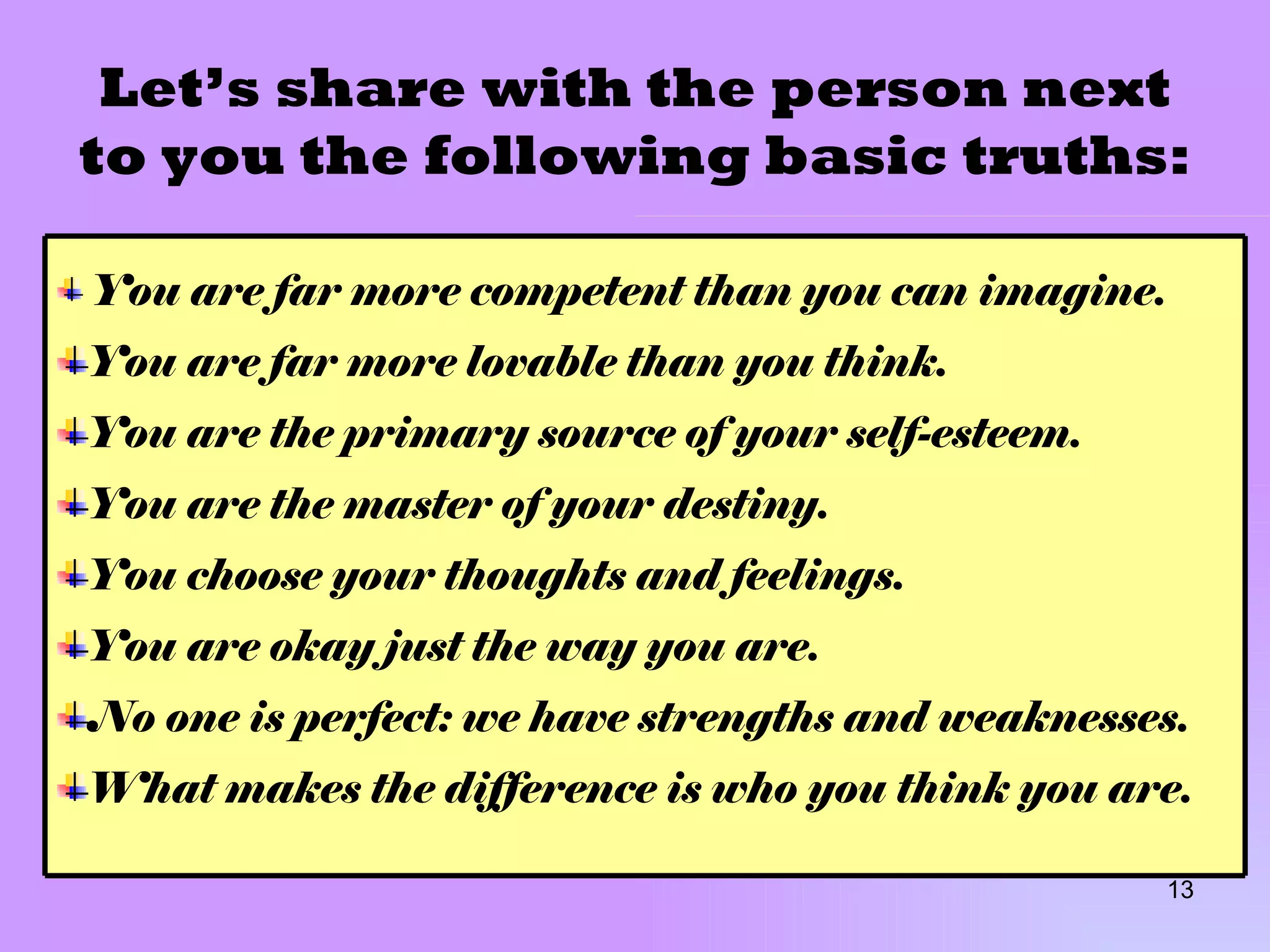 Let's share with the person next to you the following basic truths:

You are far more competent than you can imagine.

You are far more lovable than you think.

You are the primary source of your self-esteem.

You are the master of your destiny.

You choose your thoughts and feelings.

You are okay just the way you are.

No one is perfect: we have strengths and weaknesses.

What makes the difference is who you think you are.

13